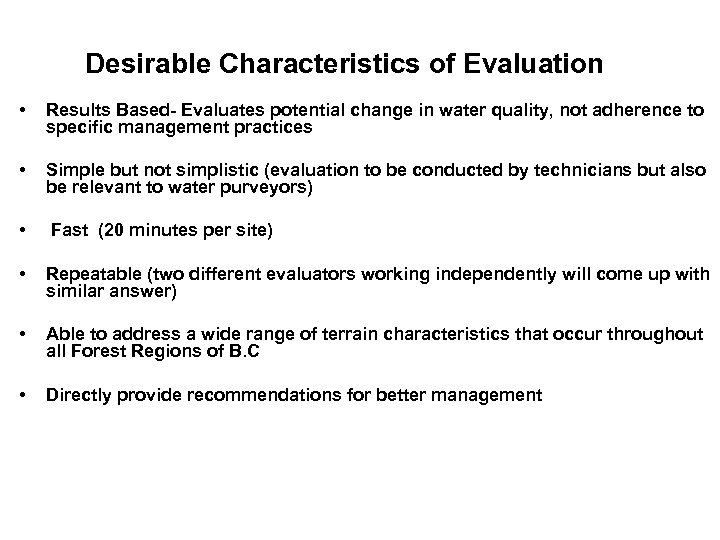 Desirable Characteristics of Evaluation

• Results Based- Evaluates potential change in water quality, not adherence to specific management practices

• Simple but not simplistic (evaluation to be conducted by technicians but also be relevant to water purveyors)

• Fast (20 minutes per site)

• Repeatable (two different evaluators working independently will come up with similar answer)

• Able to address a wide range of terrain characteristics that occur throughout all Forest Regions of B.C

• Directly provide recommendations for better management